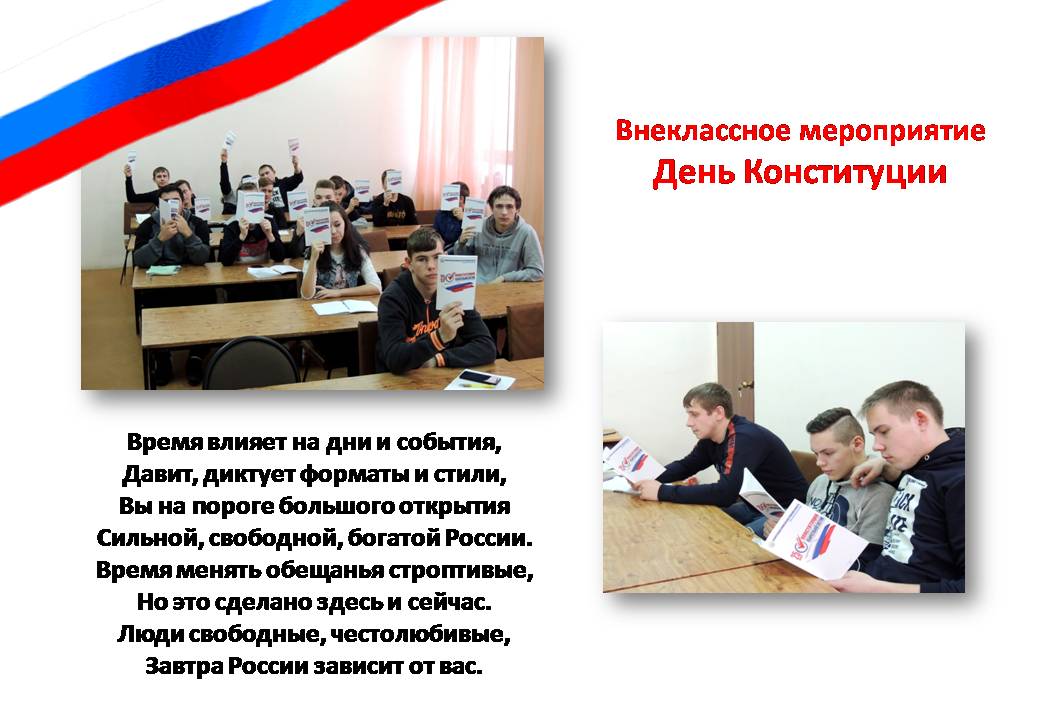 Внеклассное мероприятие
День Конституции

Время влияет на дни и события,
Давит, диктует форматы и стили,
Вы на пороге большого открытия
Сильной, свободной, богатой России.
Время менять обещанья строптивые,
Но это сделано здесь и сейчас.
Люди свободные, честолюбивые,
Завтра России зависит от вас.